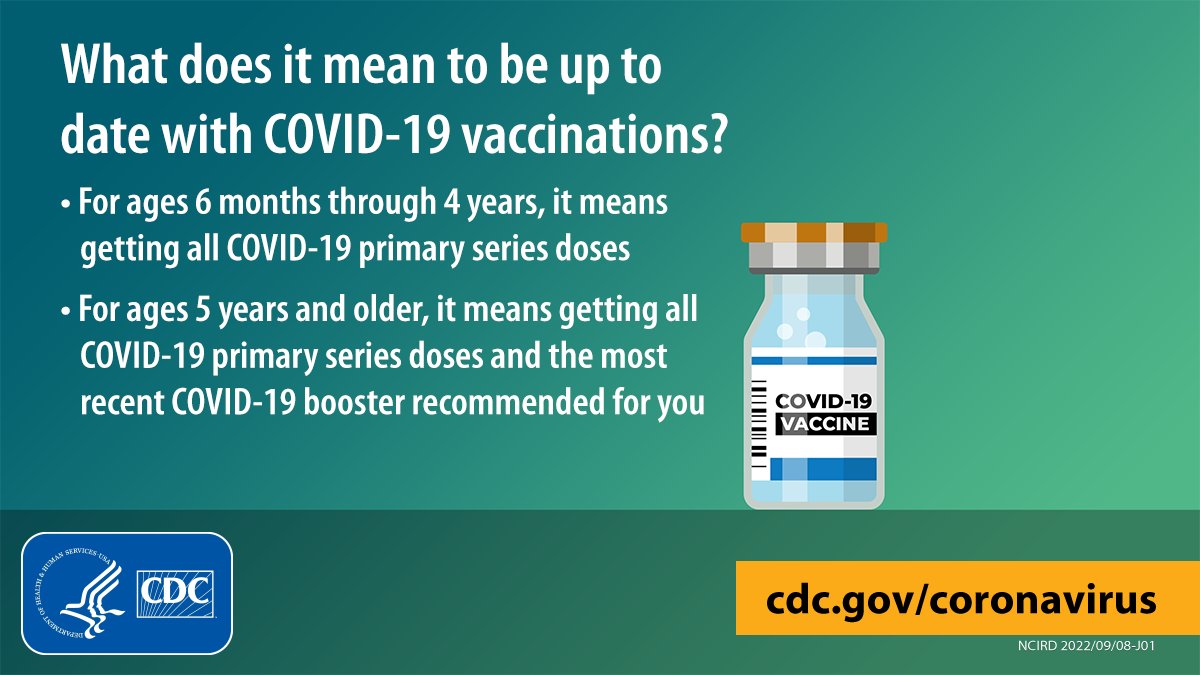 What does it mean to be up to date with COVID-19 vaccinations?

• For ages 6 months through 4 years, it means getting all COVID-19 primary series doses

• For ages 5 years and older, it means getting all COVID-19 primary series doses and the most recent COVID-19 booster recommended for you

COVID-19 VACCINE

DEPARTMENT OF HEALTH & HUMAN SERVICES USA

CDC

cdc.gov/coronavirus

NCIRD 2022/09/08-J01